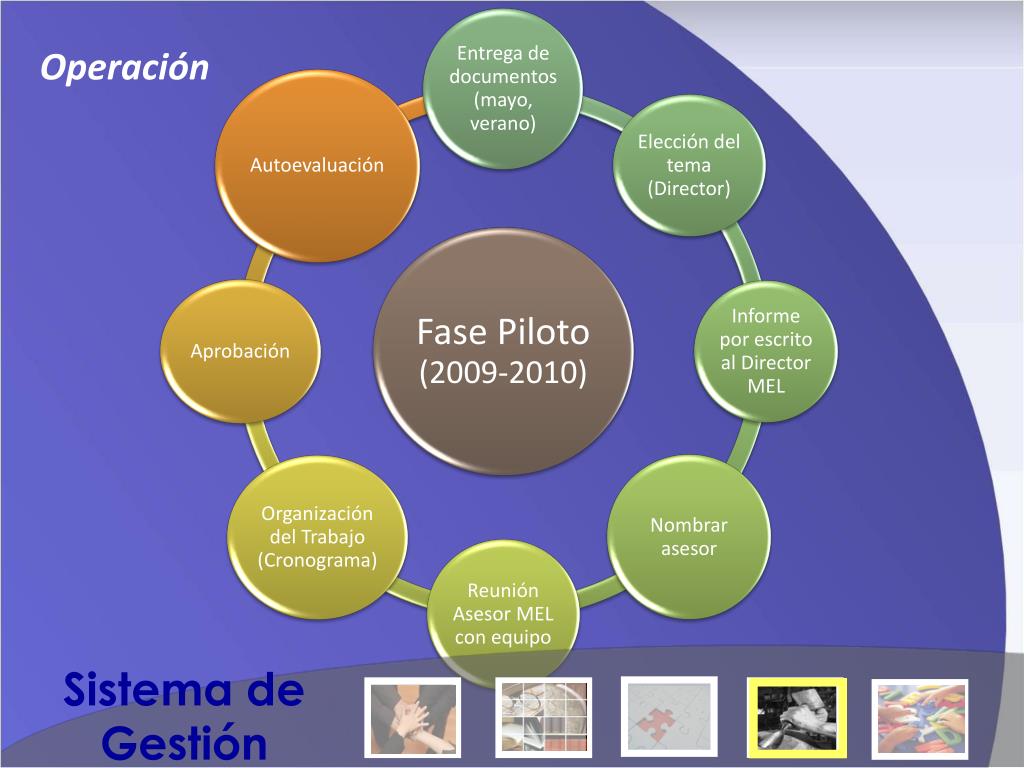 Operación

Fase Piloto
(2009-2010)

Entrega de documentos (mayo, verano)

Elección del tema (Director)

Informe por escrito al Director MEL

Nombrar asesor

Reunión Asesor MEL con equipo

Organización del Trabajo (Cronograma)

Aprobación

Autoevaluación

Sistema de Gestión